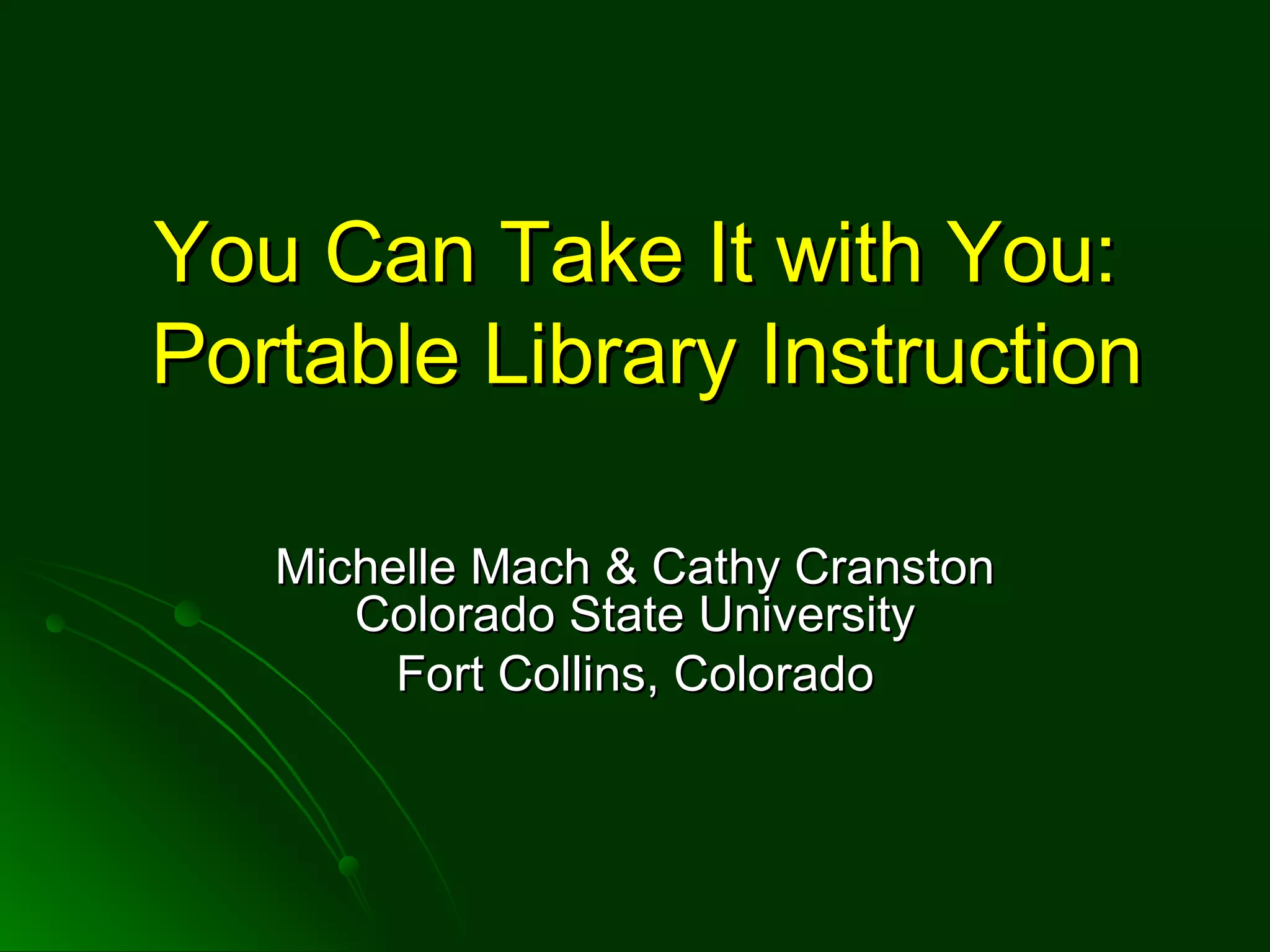 You Can Take It with You: Portable Library Instruction

Michelle Mach & Cathy Cranston
Colorado State University
Fort Collins, Colorado